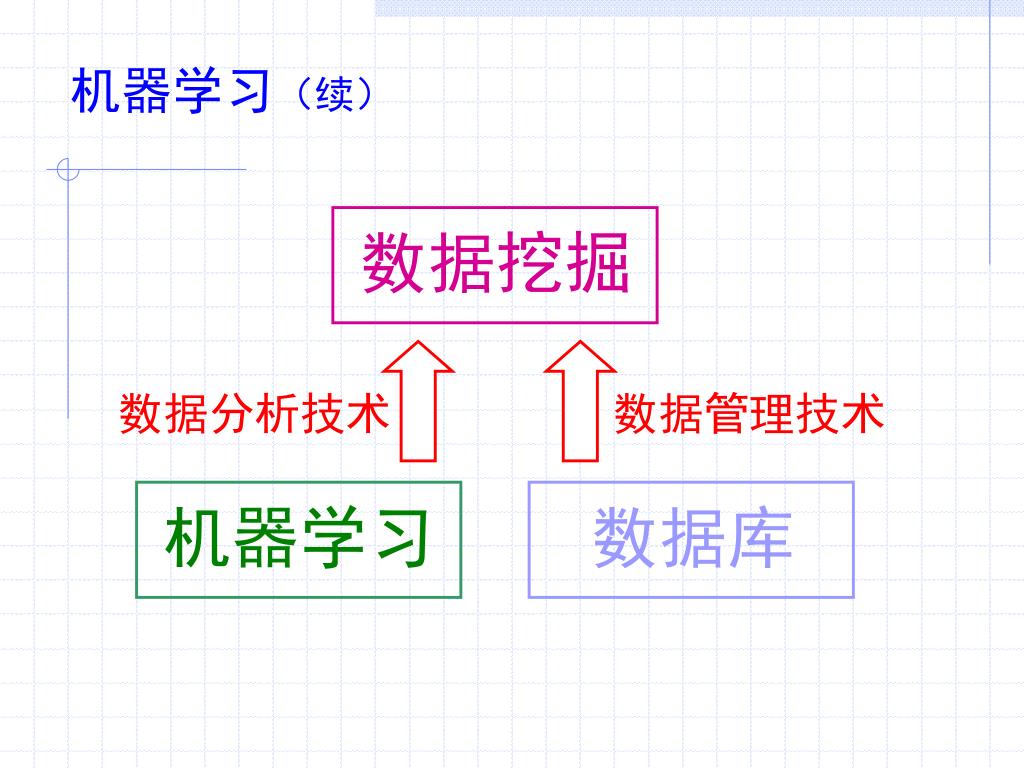 机器学习（续）

数据挖掘

数据分析技术

数据管理技术

机器学习

数据库